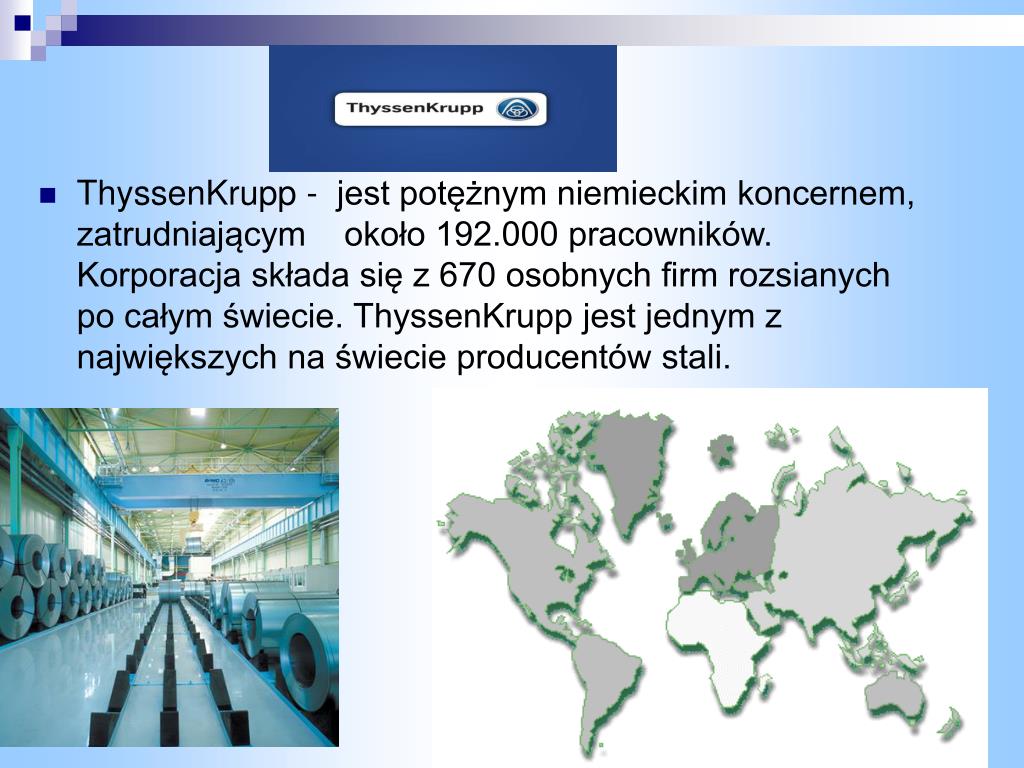 ThyssenKrupp

ThyssenKrupp - jest potężnym niemieckim koncernem, zatrudniającym około 192.000 pracowników. Korporacja składa się z 670 osobnych firm rozsianych po całym świecie. ThyssenKrupp jest jednym z największych na świecie producentów stali.